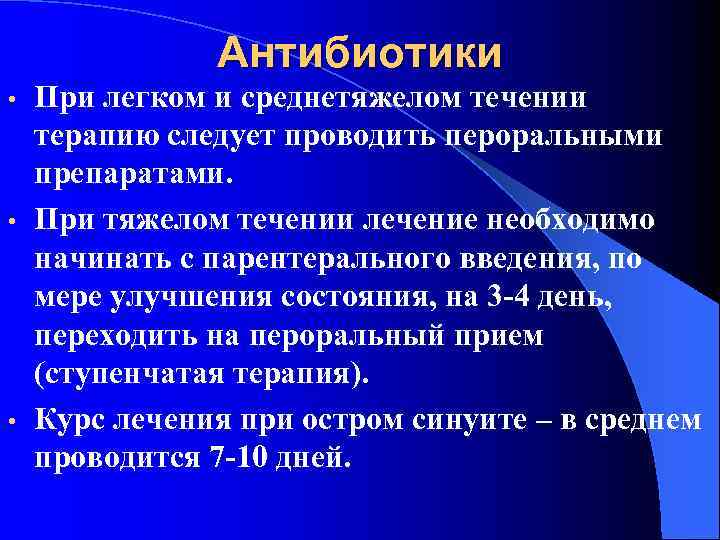 Антибиотики

• При легком и среднетяжелом течении терапию следует проводить пероральными препаратами.

• При тяжелом течении лечение необходимо начинать с парентерального введения, по мере улучшения состояния, на 3-4 день, переходить на пероральный прием (ступенчатая терапия).

• Курс лечения при остром синуите – в среднем проводится 7-10 дней.